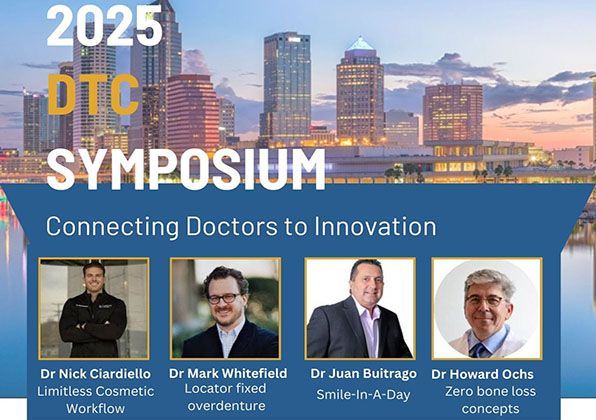 2025
DTC
SYMPOSIUM

Connecting Doctors to Innovation

Dr Nick Ciardiello
Limitless Cosmetic Workflow

Dr Mark Whitefield
Locator fixed overdenture

Dr Juan Buitrago
Smile-In-A-Day

Dr Howard Ochs
Zero bone loss concepts